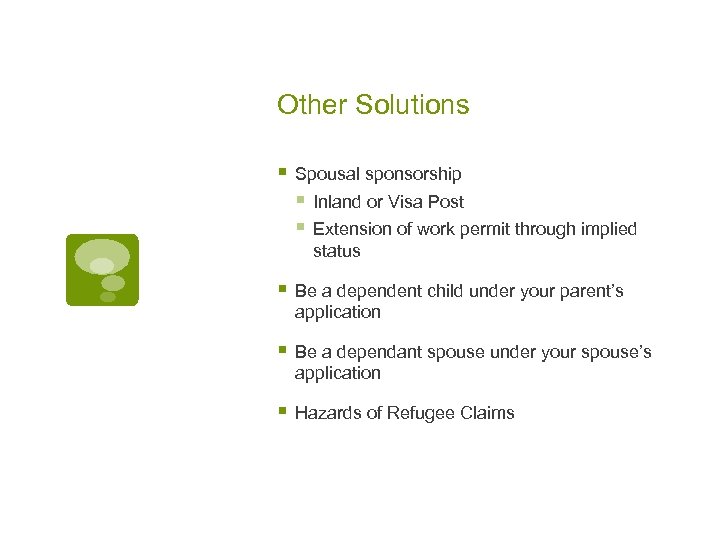 Other Solutions

- Spousal sponsorship
  - Inland or Visa Post
  - Extension of work permit through implied status
- Be a dependent child under your parent's application
- Be a dependant spouse under your spouse's application
- Hazards of Refugee Claims